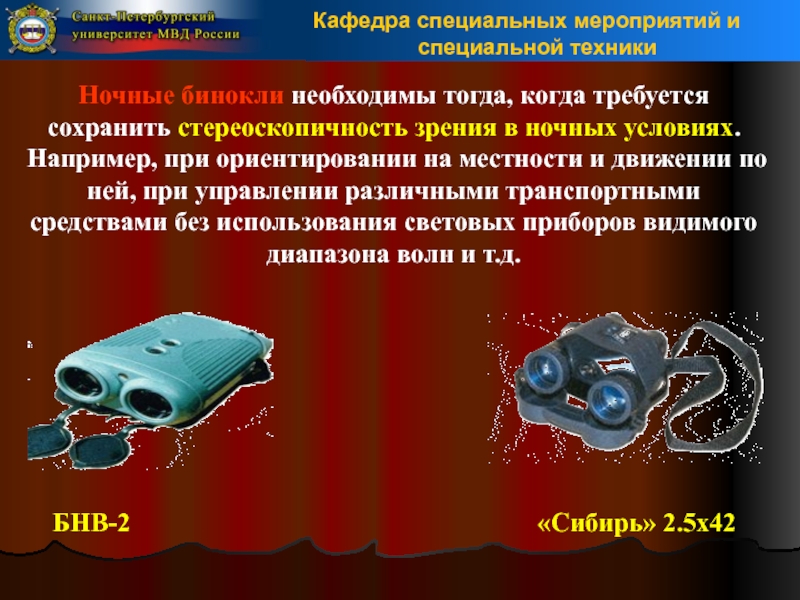 Санкт-Петербургский университет МВД России

Кафедра специальных мероприятий и специальной техники

Ночные бинокли необходимы тогда, когда требуется сохранить стереоскопичность зрения в ночных условиях. Например, при ориентировании на местности и движении по ней, при управлении различными транспортными средствами без использования световых приборов видимого диапазона волн и т.д.

БНВ-2

«Сибирь» 2.5х42